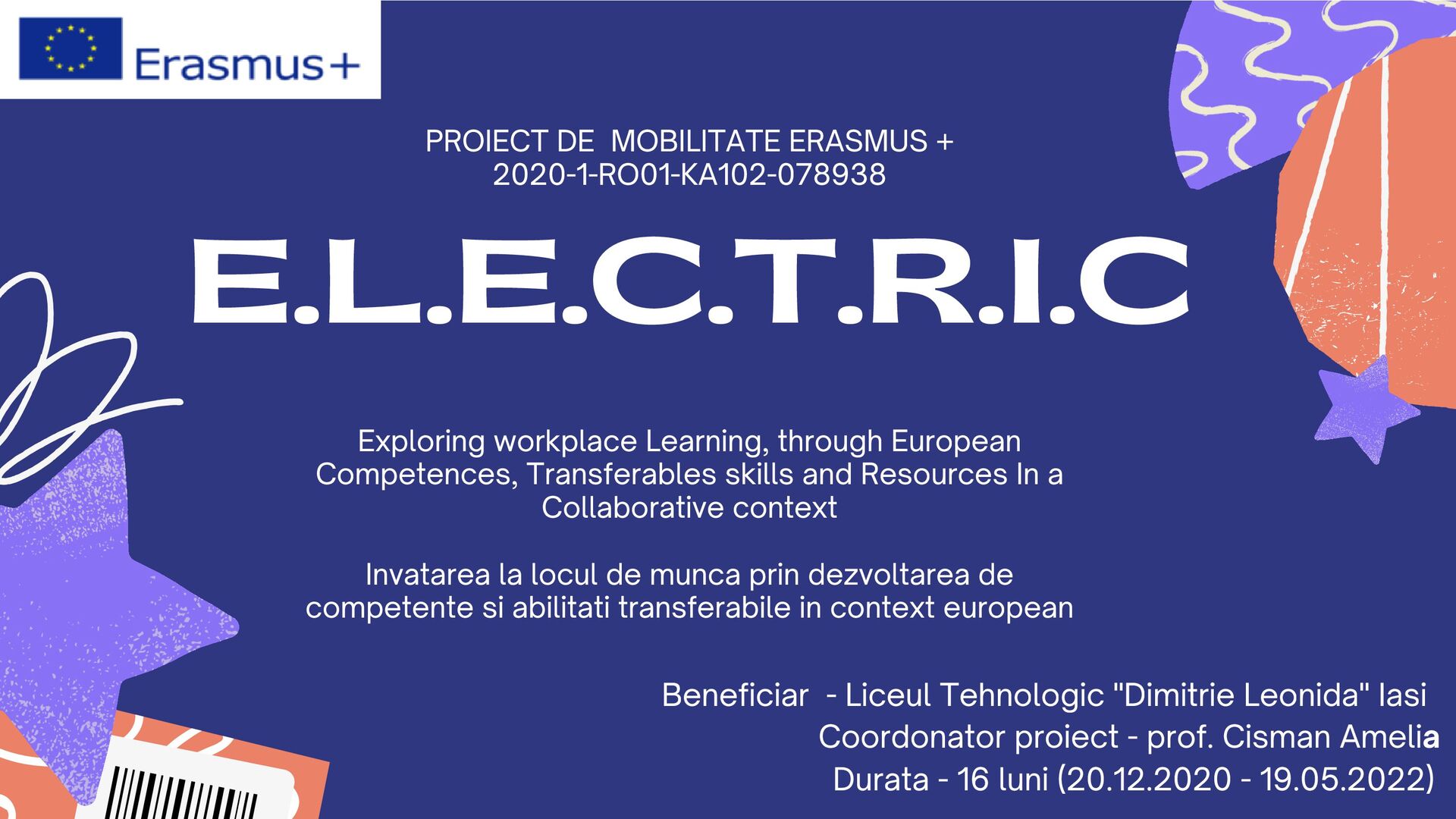 Erasmus+

PROIECT DE MOBILITATE ERASMUS +
2020-1-RO01-KA102-078938

E.L.E.C.T.R.I.C

Exploring workplace Learning, through European Competences, Transferables skills and Resources In a Collaborative context

Invatarea la locul de munca prin dezvoltarea de competente si abilitati transferabile in context european

Beneficiar - Liceul Tehnologic "Dimitrie Leonida" Iasi
Coordonator proiect - prof. Cisman Amelia
Durata - 16 luni (20.12.2020 - 19.05.2022)